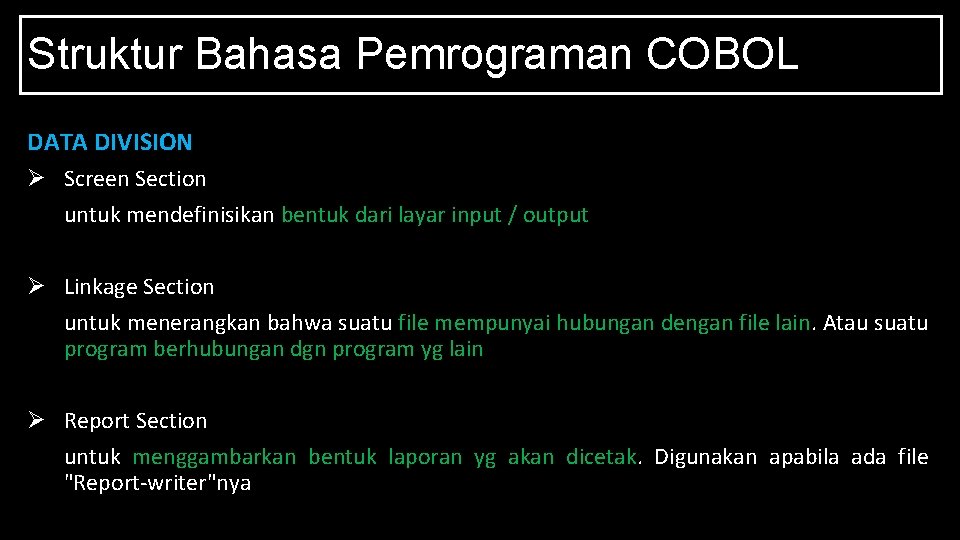 Struktur Bahasa Pemrograman COBOL

DATA DIVISION

➢ Screen Section

untuk mendefinisikan bentuk dari layar input / output

➢ Linkage Section

untuk menerangkan bahwa suatu file mempunyai hubungan dengan file lain. Atau suatu program berhubungan dgn program yg lain

➢ Report Section

untuk menggambarkan bentuk laporan yg akan dicetak. Digunakan apabila ada file "Report-writer"nya